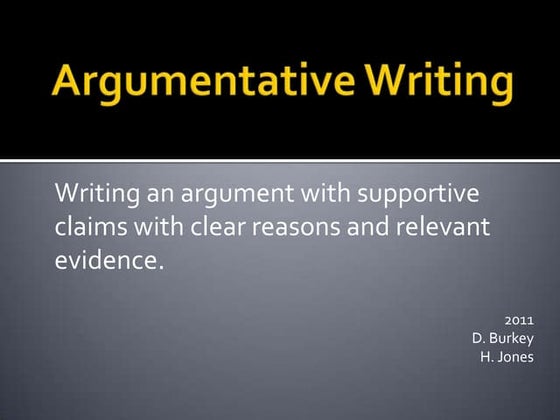 Argumentative Writing

Writing an argument with supportive claims with clear reasons and relevant evidence.

2011
D. Burkey
H. Jones